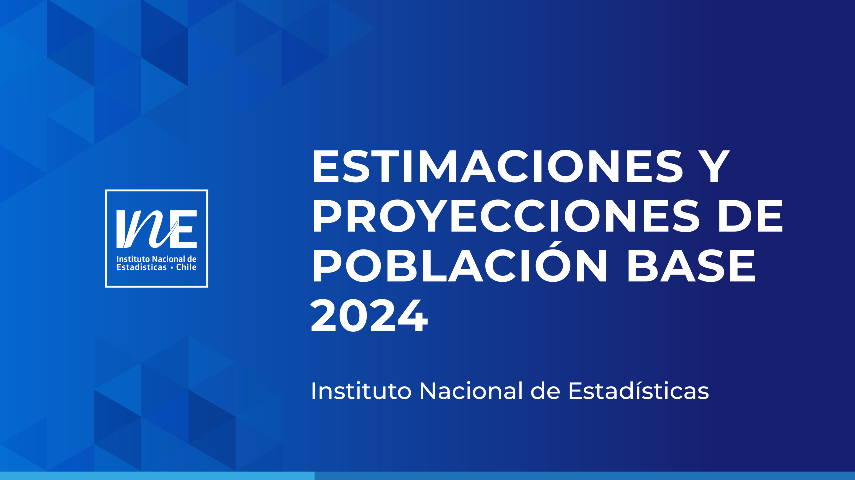 INE
Instituto Nacional de Estadísticas • Chile

ESTIMACIONES Y PROYECCIONES DE POBLACIÓN BASE 2024

Instituto Nacional de Estadísticas